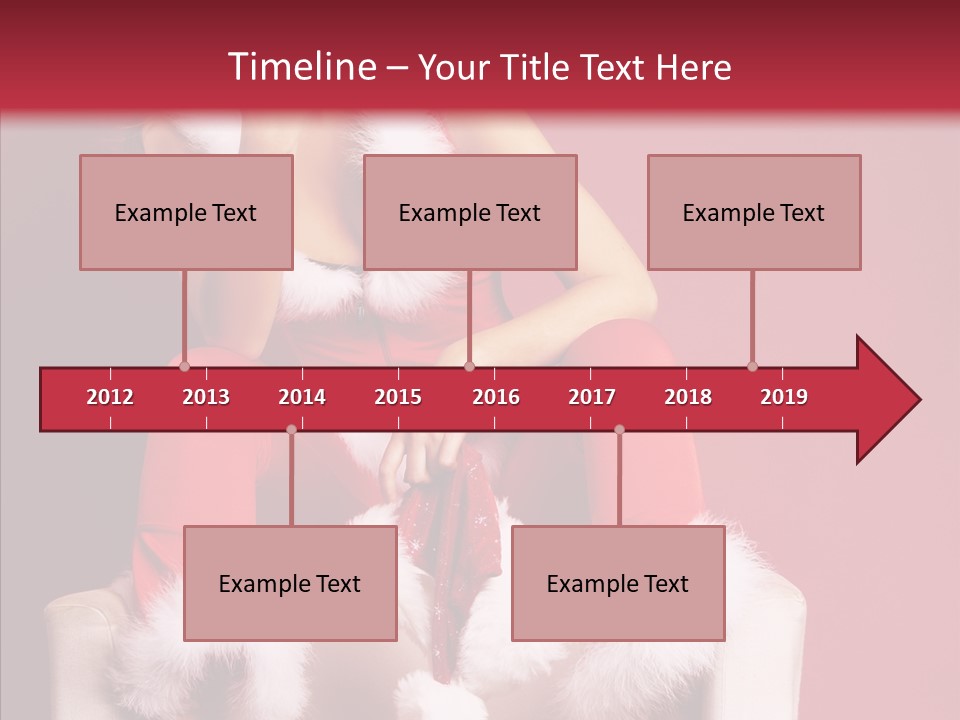 Timeline – Your Title Text Here

Example Text

Example Text

Example Text

2012 2013 2014 2015 2016 2017 2018 2019

Example Text

Example Text